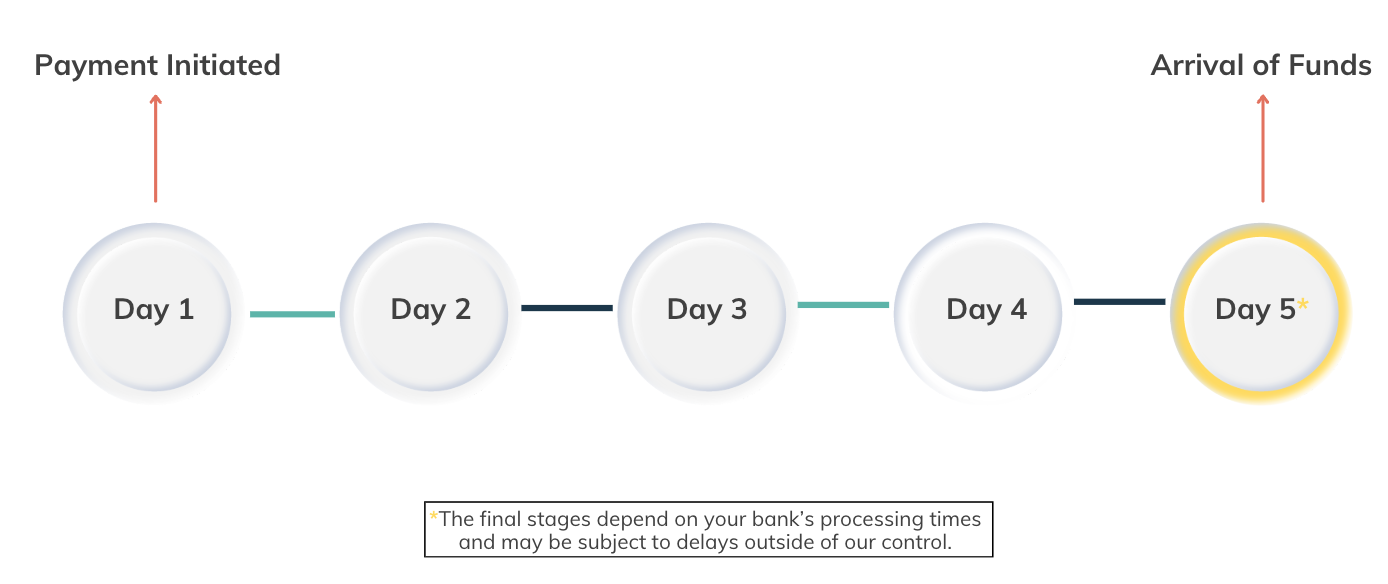 Payment Initiated

Arrival of Funds

Day 1

Day 2

Day 3

Day 4

Day 5*

*The final stages depend on your bank's processing times and may be subject to delays outside of our control.